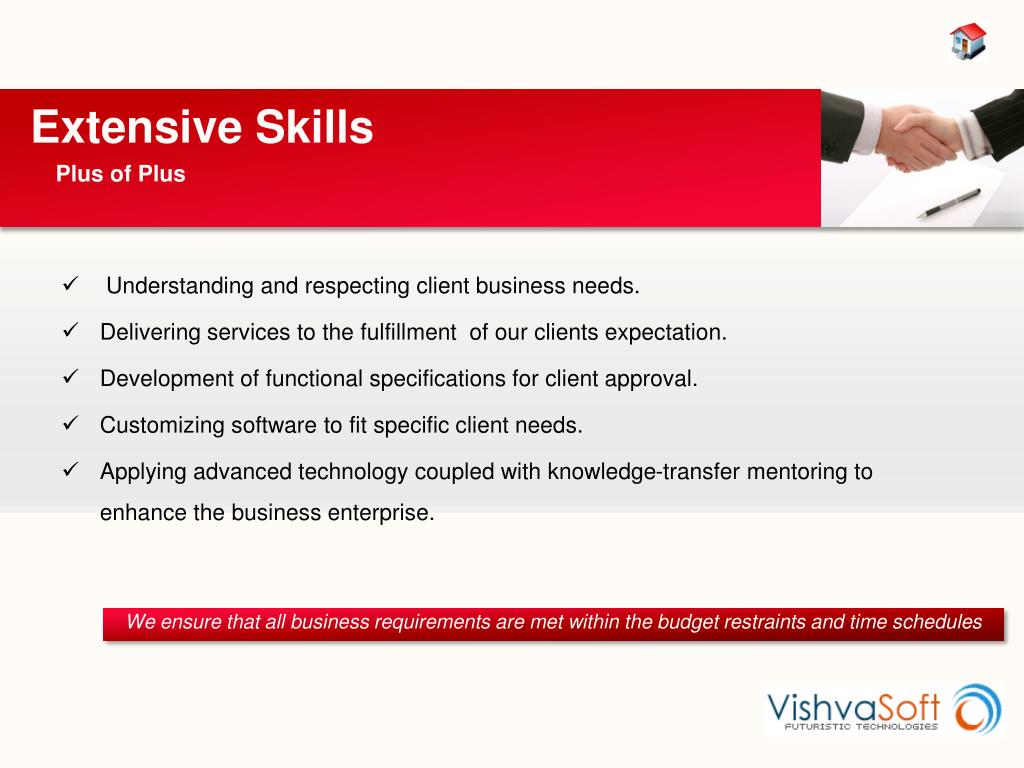 Extensive Skills
Plus of Plus

✓ Understanding and respecting client business needs.
✓ Delivering services to the fulfillment of our clients expectation.
✓ Development of functional specifications for client approval.
✓ Customizing software to fit specific client needs.
✓ Applying advanced technology coupled with knowledge-transfer mentoring to enhance the business enterprise.

We ensure that all business requirements are met within the budget restraints and time schedules

VishvaSoft
FUTURISTIC TECHNOLOGIES